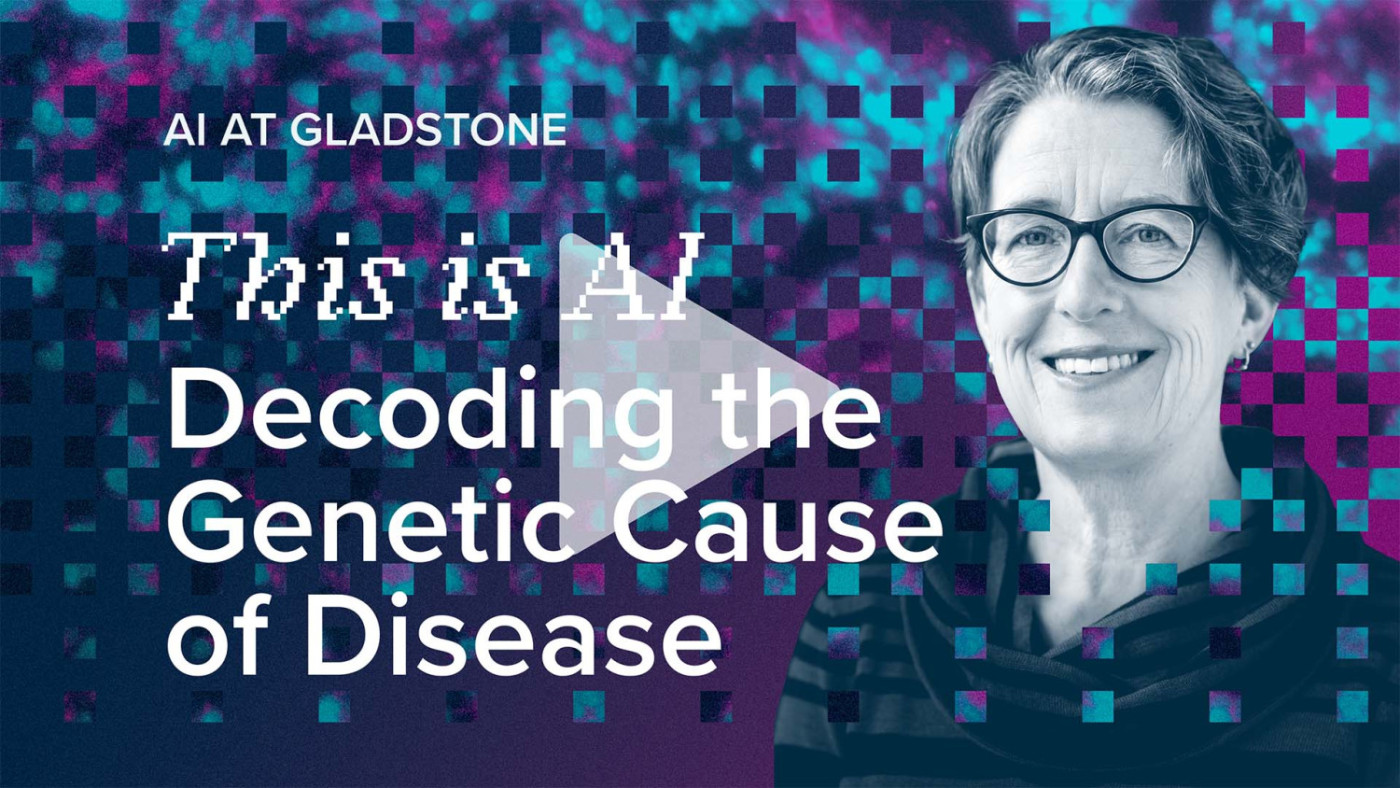 AI AT GLADSTONE

This is AI

Decoding the Genetic Cause of Disease